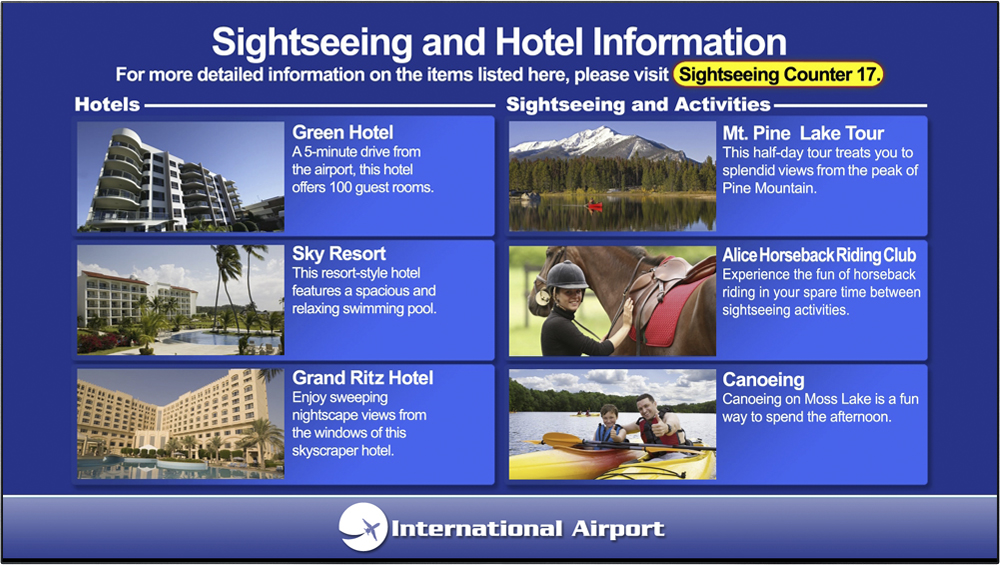 Sightseeing and Hotel Information

For more detailed information on the items listed here, please visit Sightseeing Counter 17.

Hotels

Green Hotel
A 5-minute drive from the airport, this hotel offers 100 guest rooms.

Sky Resort
This resort-style hotel features a spacious and relaxing swimming pool.

Grand Ritz Hotel
Enjoy sweeping nightscape views from the windows of this skyscraper hotel.

Sightseeing and Activities

Mt. Pine Lake Tour
This half-day tour treats you to splendid views from the peak of Pine Mountain.

Alice Horseback Riding Club
Experience the fun of horseback riding in your spare time between sightseeing activities.

Canoeing
Canoeing on Moss Lake is a fun way to spend the afternoon.

International Airport